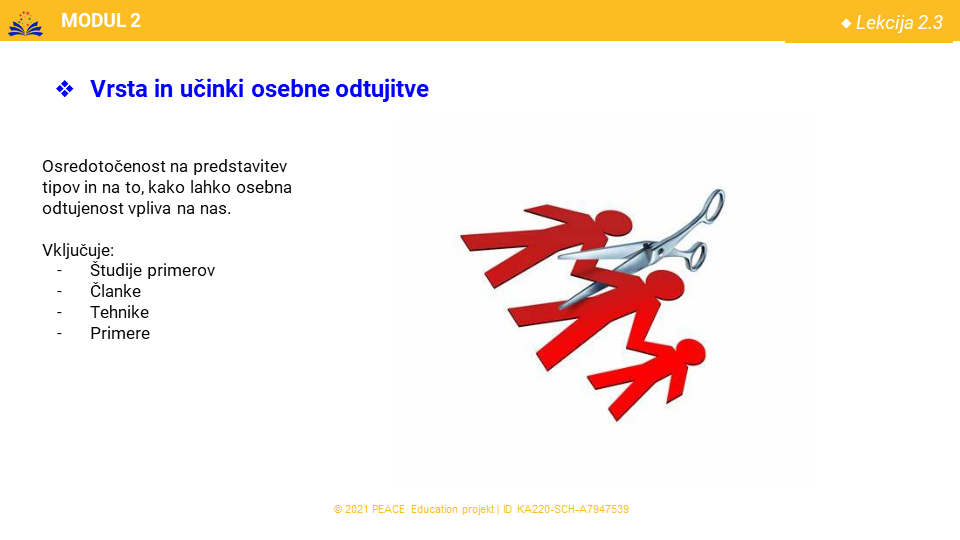 MODUL 2

◆ Lekcija 2.3

❖ Vrsta in učinki osebne odtujitve

Osredotočenost na predstavitev tipov in na to, kako lahko osebna odtujenost vpliva na nas.

Vključuje:
- Študije primerov
- Članke
- Tehnike
- Primere

© 2021 PEACE Education projekt | ID KA220-SCH-A7947539